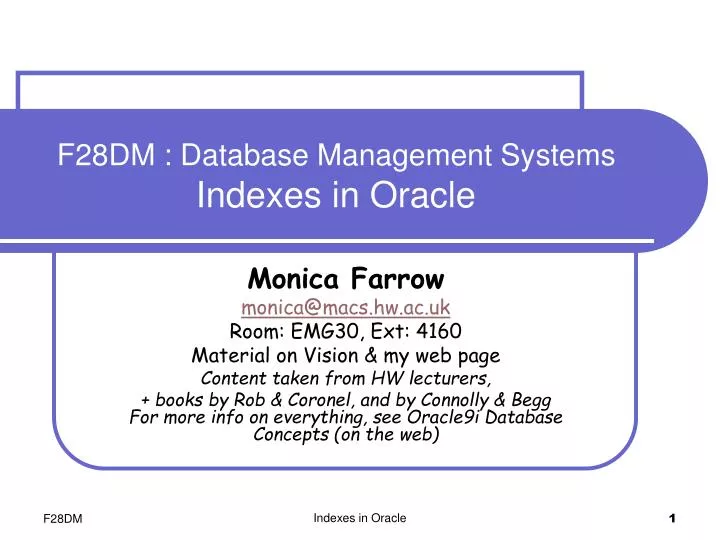 F28DM : Database Management Systems
Indexes in Oracle

Monica Farrow
monica@macs.hw.ac.uk
Room: EMG30, Ext: 4160
Material on Vision & my web page
Content taken from HW lecturers,
+ books by Rob & Coronel, and by Connolly & Begg
For more info on everything, see Oracle9i Database Concepts (on the web)

F28DM

Indexes in Oracle

1